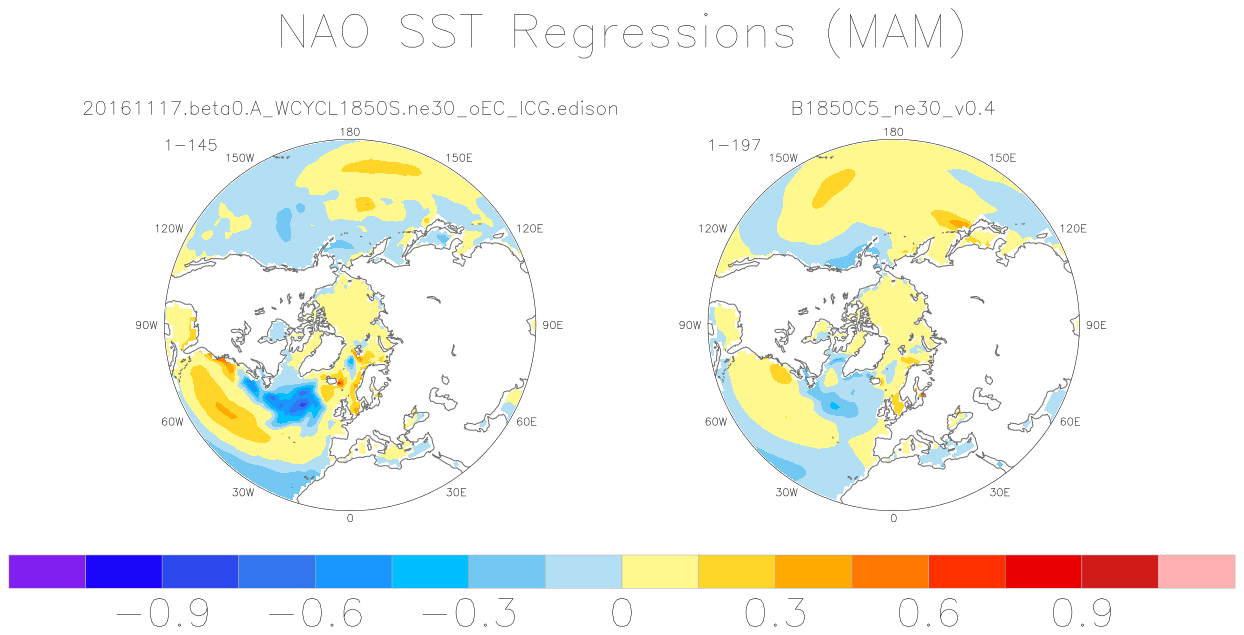 NAO SST Regressions (MAM)

20161117.beta0.A_WCYCL1850S.ne30_oEC_ICG.edison

1-145

180
150W
150E
120W
120E
90W
90E
60W
60E
30W
30E
0

B1850C5_ne30_v0.4

1-197

180
150W
150E
120W
120E
90W
90E
60W
60E
30W
30E
0

−0.9 −0.6 −0.3 0 0.3 0.6 0.9